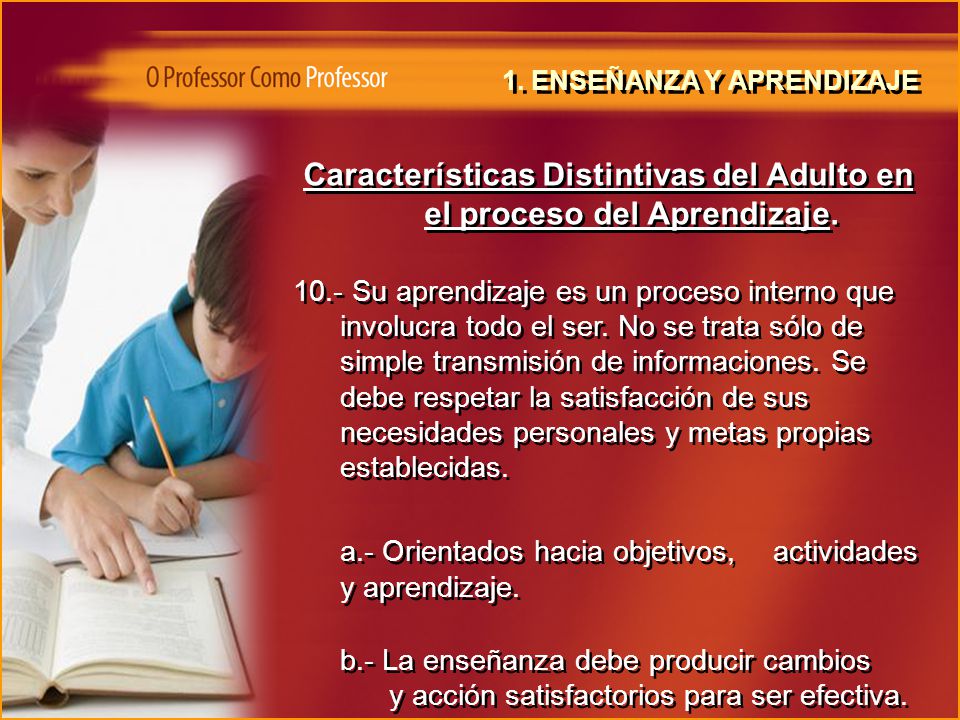 O Professor Como Professor

1. ENSEÑANZA Y APRENDIZAJE

Características Distintivas del Adulto en el proceso del Aprendizaje.

10.- Su aprendizaje es un proceso interno que involucra todo el ser. No se trata sólo de simple transmisión de informaciones. Se debe respetar la satisfacción de sus necesidades personales y metas propias establecidas.

a.- Orientados hacia objetivos, actividades y aprendizaje.

b.- La enseñanza debe producir cambios y acción satisfactorios para ser efectiva.